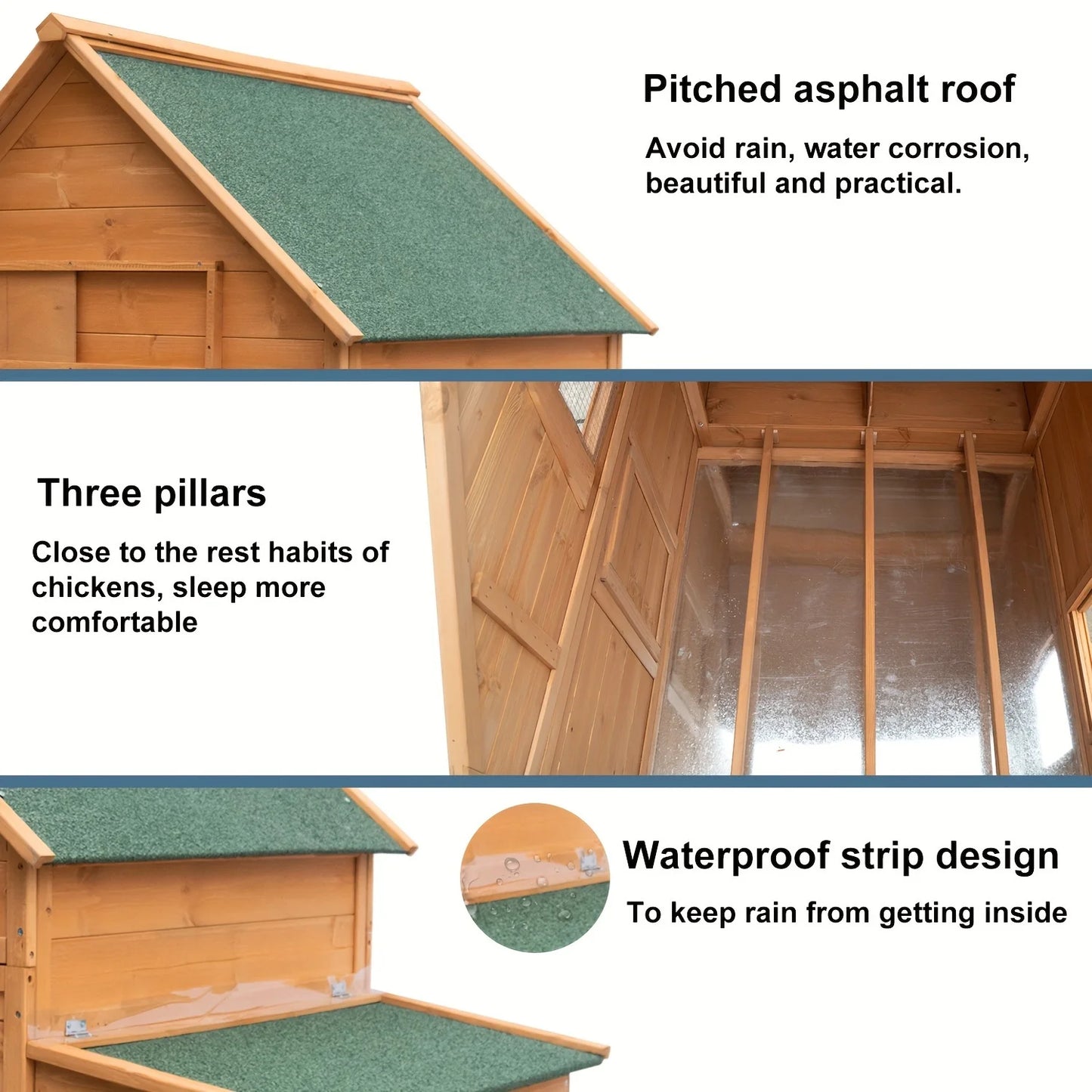 Pitched asphalt roof

Avoid rain, water corrosion, beautiful and practical.

Three pillars

Close to the rest habits of chickens, sleep more comfortable

Waterproof strip design

To keep rain from getting inside